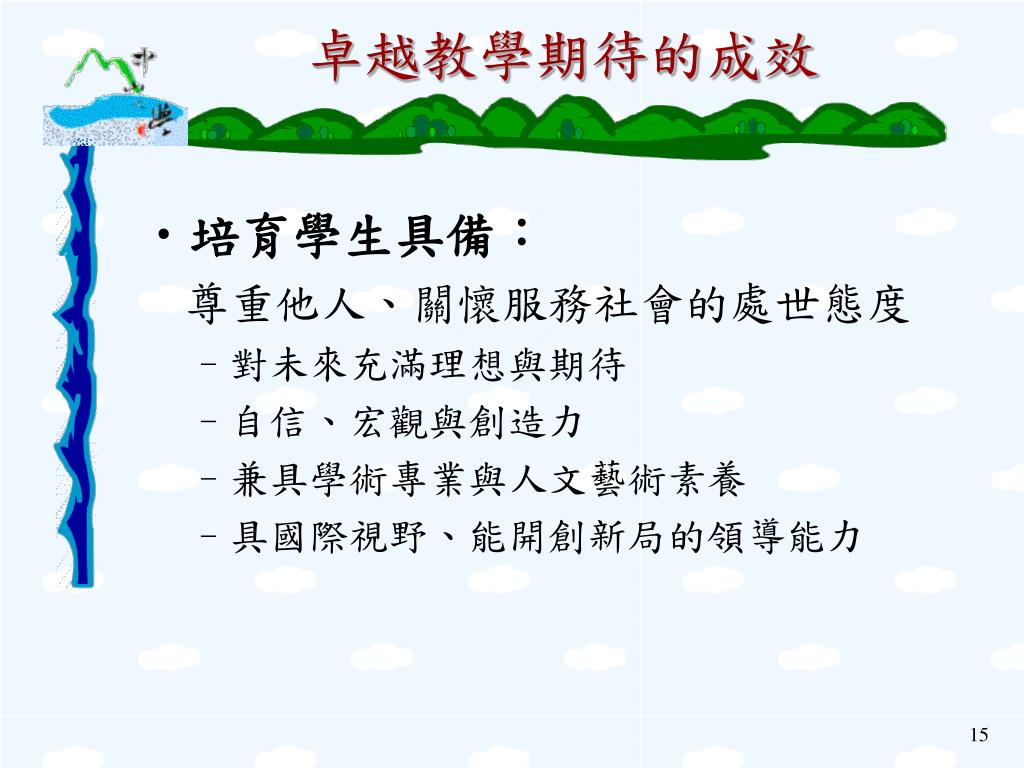 卓越教學期待的成效

• 培育學生具備：
尊重他人、關懷服務社會的處世態度
– 對未來充滿理想與期待
– 自信、宏觀與創造力
– 兼具學術專業與人文藝術素養
– 具國際視野、能開創新局的領導能力

15